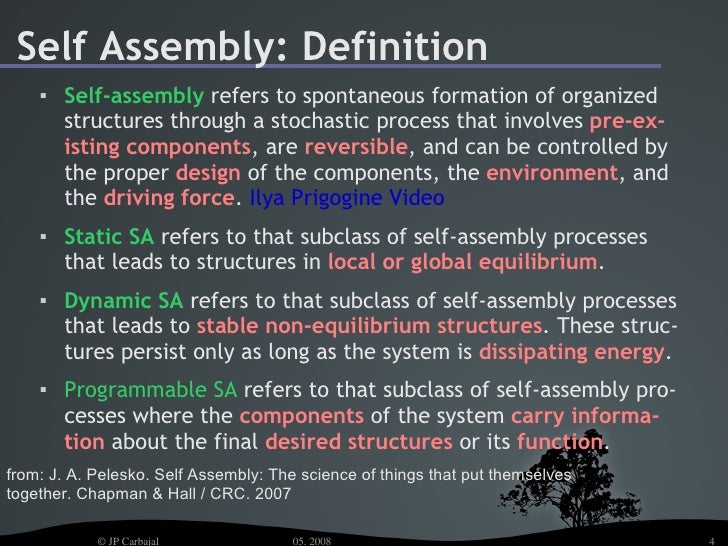 Self Assembly: Definition

▪ Self-assembly refers to spontaneous formation of organized structures through a stochastic process that involves pre-existing components, are reversible, and can be controlled by the proper design of the components, the environment, and the driving force. Ilya Prigogine Video

▪ Static SA refers to that subclass of self-assembly processes that leads to structures in local or global equilibrium.

▪ Dynamic SA refers to that subclass of self-assembly processes that leads to stable non-equilibrium structures. These structures persist only as long as the system is dissipating energy.

▪ Programmable SA refers to that subclass of self-assembly processes where the components of the system carry information about the final desired structures or its function.

from: J. A. Pelesko. Self Assembly: The science of things that put themselves together. Chapman & Hall / CRC. 2007

© JP Carbajal 05. 2008 4